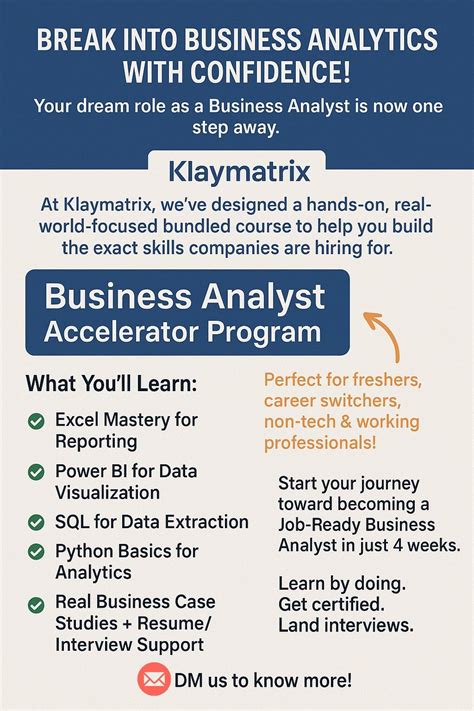 BREAK INTO BUSINESS ANALYTICS WITH CONFIDENCE!

Your dream role as a Business Analyst is now one step away.

Klaymatrix

At Klaymatrix, we've designed a hands-on, real-world-focused bundled course to help you build the exact skills companies are hiring for.

Business Analyst Accelerator Program

What You'll Learn:

Excel Mastery for Reporting

Power BI for Data Visualization

SQL for Data Extraction

Python Basics for Analytics

Real Business Case Studies + Resume/ Interview Support

Perfect for freshers, career switchers, non-tech & working professionals!

Start your journey toward becoming a Job-Ready Business Analyst in just 4 weeks.

Learn by doing.
Get certified.
Land interviews.

DM us to know more!